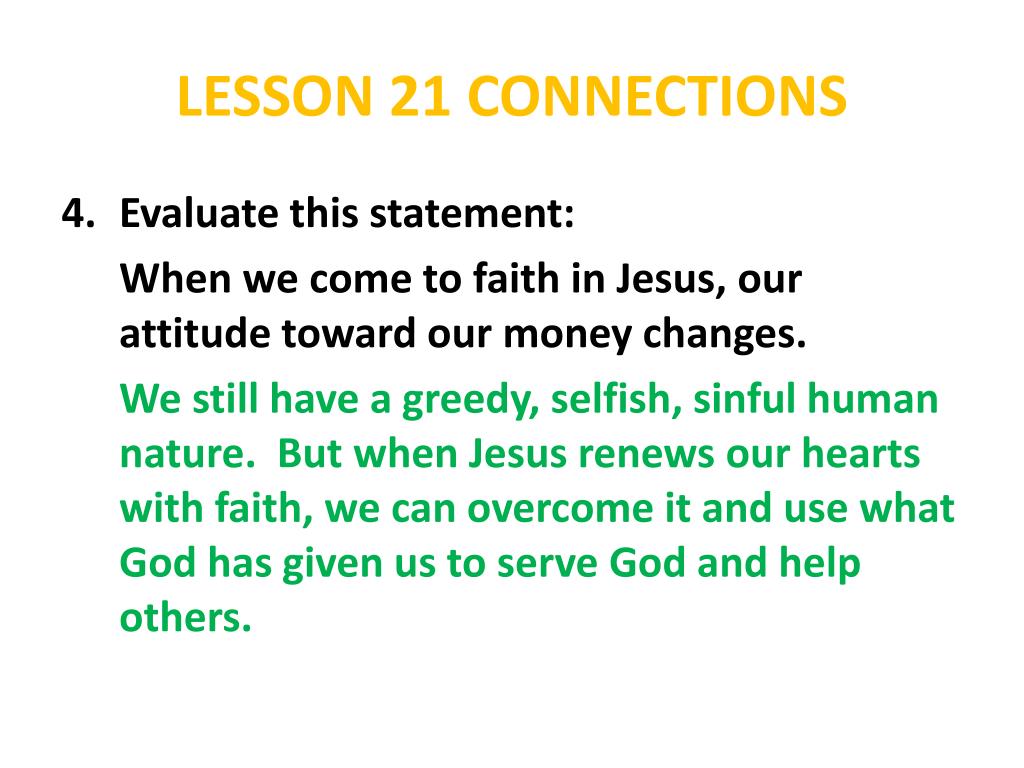 LESSON 21 CONNECTIONS

4. Evaluate this statement:

When we come to faith in Jesus, our attitude toward our money changes.

We still have a greedy, selfish, sinful human nature. But when Jesus renews our hearts with faith, we can overcome it and use what God has given us to serve God and help others.